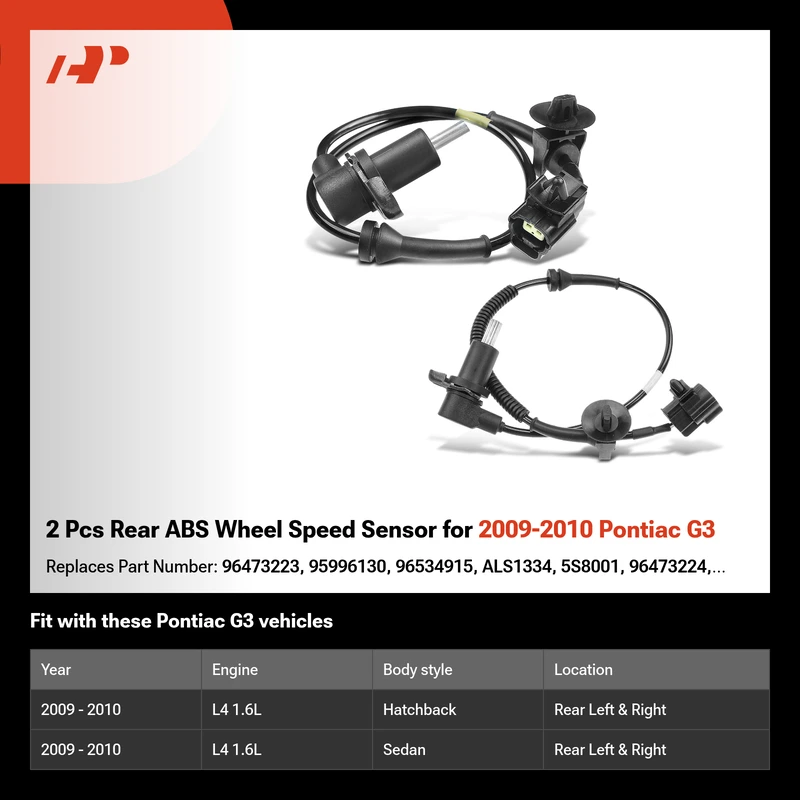 2 Pcs Rear ABS Wheel Speed Sensor for 2009-2010 Pontiac G3

Replaces Part Number: 96473223, 95996130, 96534915, ALS1334, 5S8001, 96473224,...

Fit with these Pontiac G3 vehicles

| Year | Engine | Body style | Location |
|---|---|---|---|
| 2009 - 2010 | L4 1.6L | Hatchback | Rear Left & Right |
| 2009 - 2010 | L4 1.6L | Sedan | Rear Left & Right |